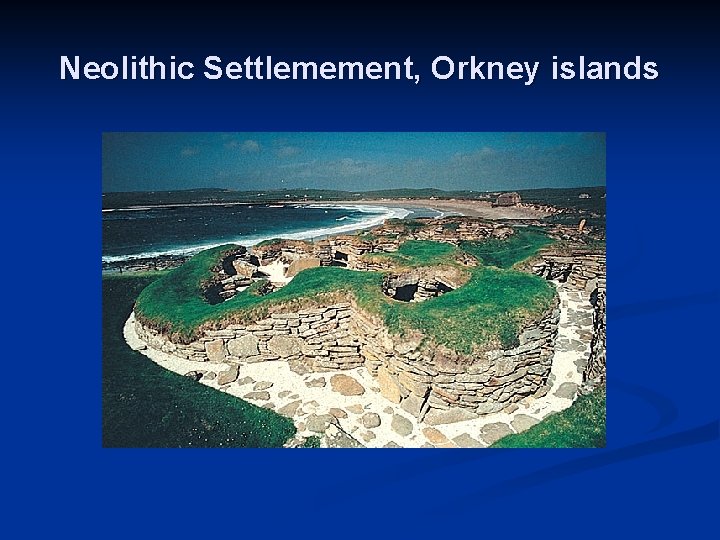 Neolithic Settlemement, Orkney islands